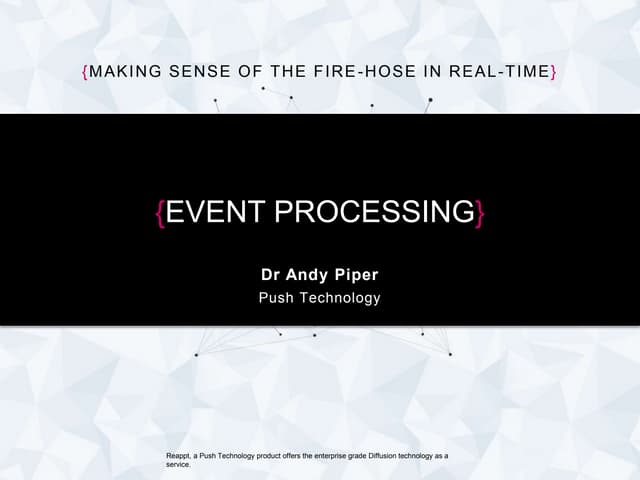 {MAKING SENSE OF THE FIRE-HOSE IN REAL-TIME}

{EVENT PROCESSING}

Dr Andy Piper
Push Technology

Reappt, a Push Technology product offers the enterprise grade Diffusion technology as a service.